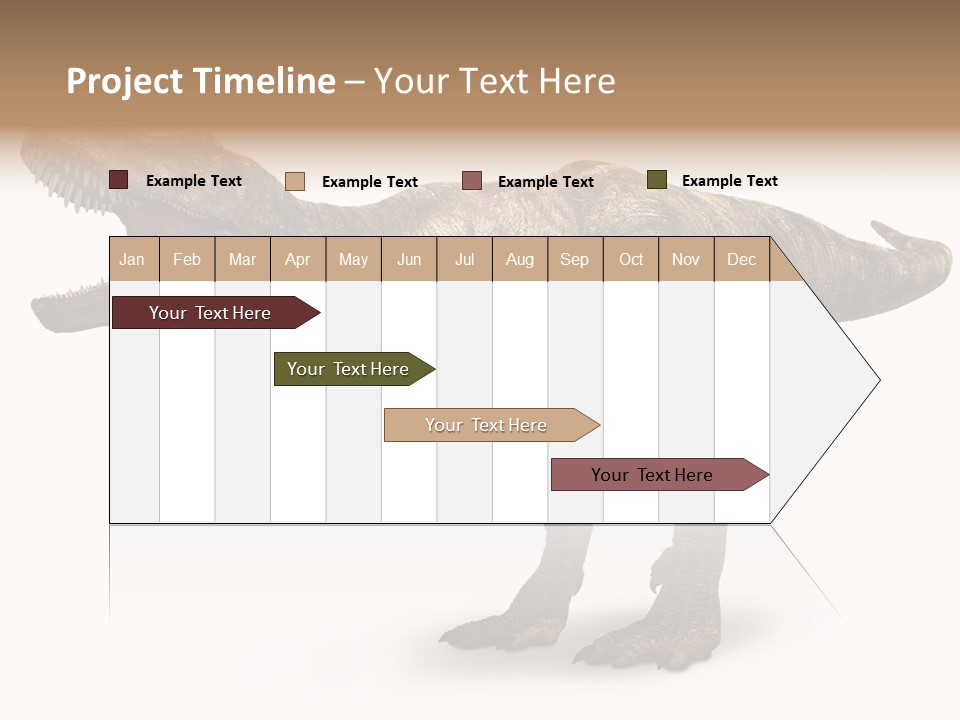 Project Timeline – Your Text Here

Example Text
Example Text
Example Text
Example Text

| Jan | Feb | Mar | Apr | May | Jun | Jul | Aug | Sep | Oct | Nov | Dec |
|---|---|---|---|---|---|---|---|---|---|---|---|

Your Text Here

Your Text Here

Your Text Here

Your Text Here